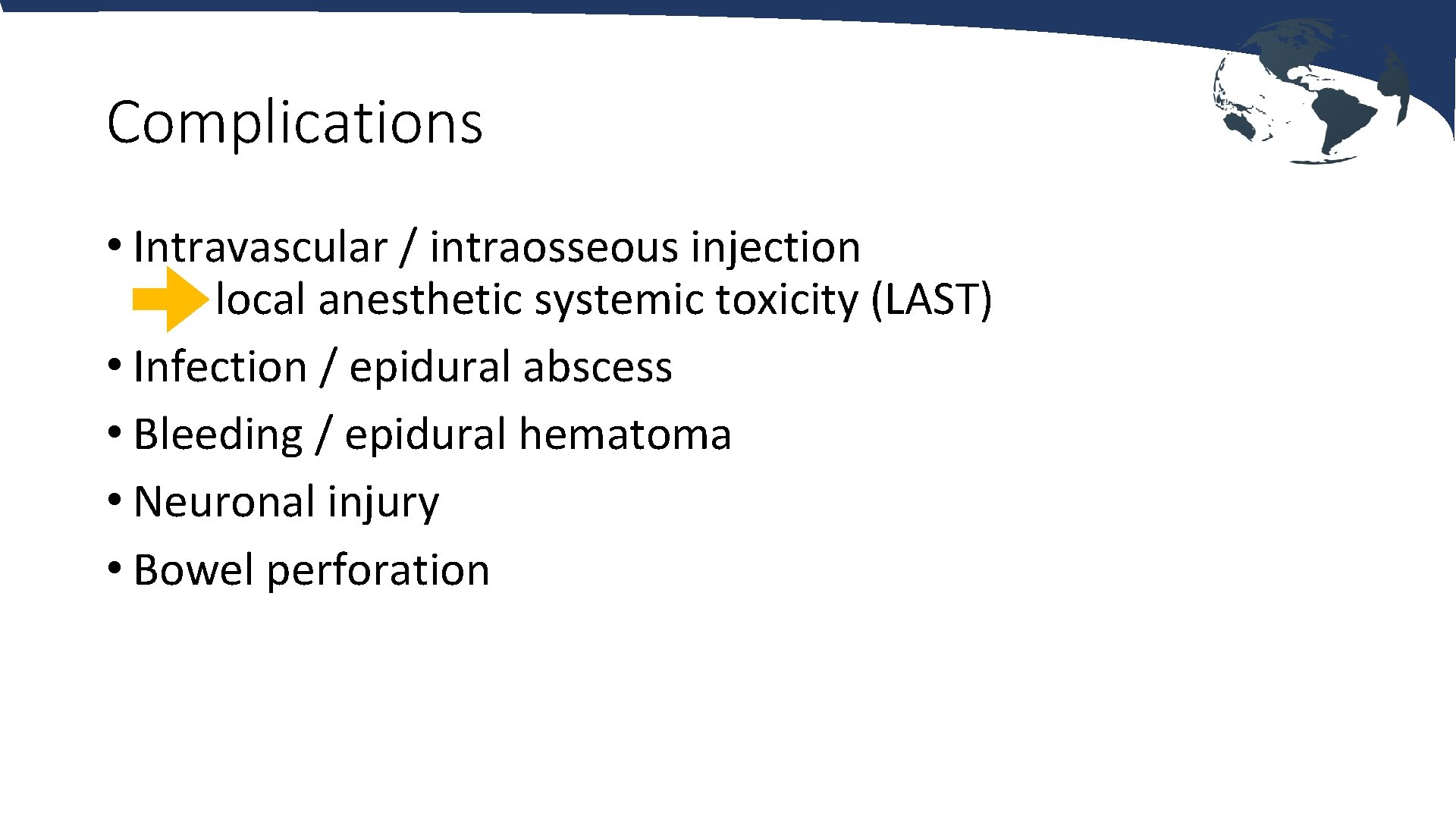 Complications

• Intravascular / intraosseous injection
local anesthetic systemic toxicity (LAST)
• Infection / epidural abscess
• Bleeding / epidural hematoma
• Neuronal injury
• Bowel perforation